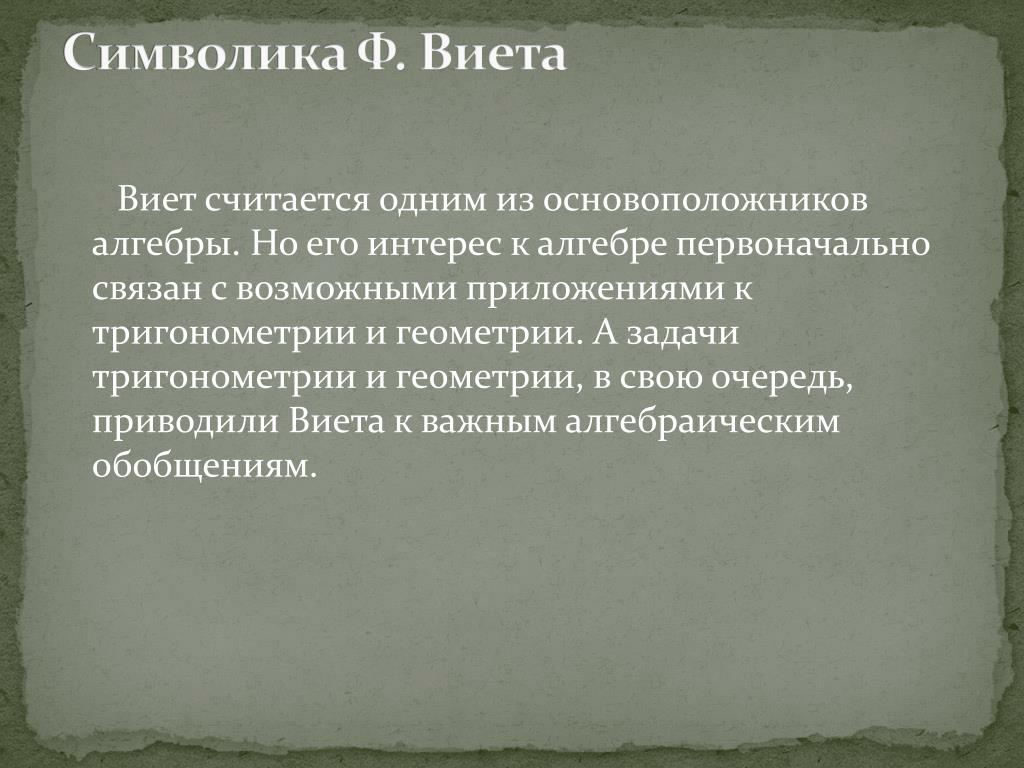 Символика Ф. Виета

Виет считается одним из основоположников алгебры. Но его интерес к алгебре первоначально связан с возможными приложениями к тригонометрии и геометрии. А задачи тригонометрии и геометрии, в свою очередь, приводили Виета к важным алгебраическим обобщениям.